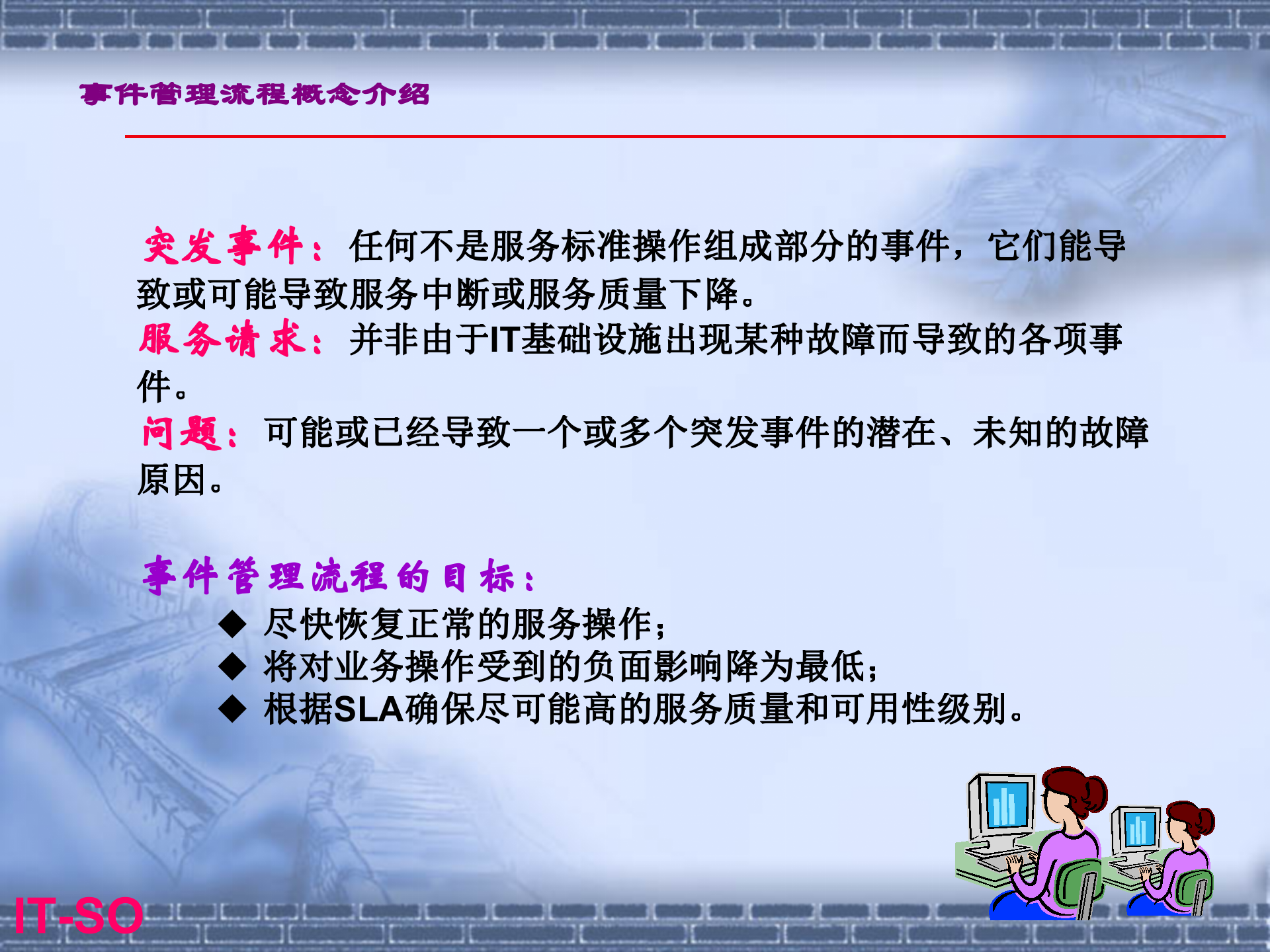 事件管理流程概念介绍

突发事件：任何不是服务标准操作组成部分的事件，它们能导致或可能导致服务中断或服务质量下降。
服务请求：并非由于IT基础设施出现某种故障而导致的各项事件。
问题：可能或已经导致一个或多个突发事件的潜在、未知的故障原因。

事件管理流程的目标：
◆ 尽快恢复正常的服务操作；
◆ 将对业务操作受到的负面影响降为最低；
◆ 根据SLA确保尽可能高的服务质量和可用性级别。

IT-SO